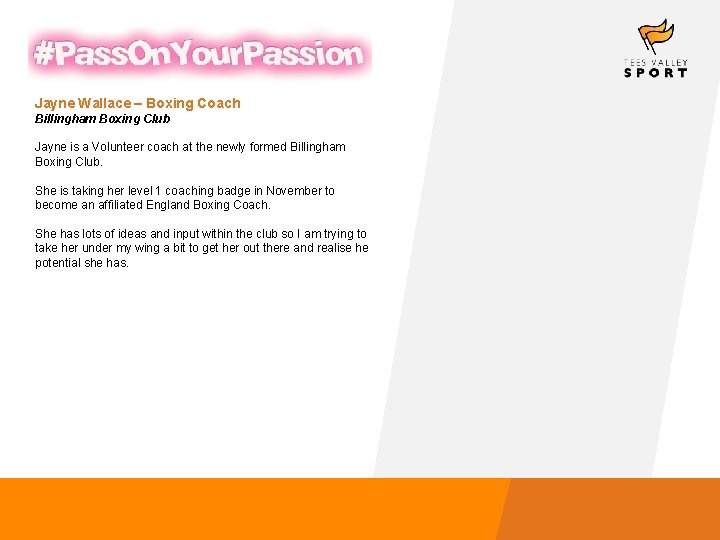 #PassOnYourPassion

TEES VALLEY SPORT

Jayne Wallace – Boxing Coach
Billingham Boxing Club

Jayne is a Volunteer coach at the newly formed Billingham Boxing Club.

She is taking her level 1 coaching badge in November to become an affiliated England Boxing Coach.

She has lots of ideas and input within the club so I am trying to take her under my wing a bit to get her out there and realise he potential she has.